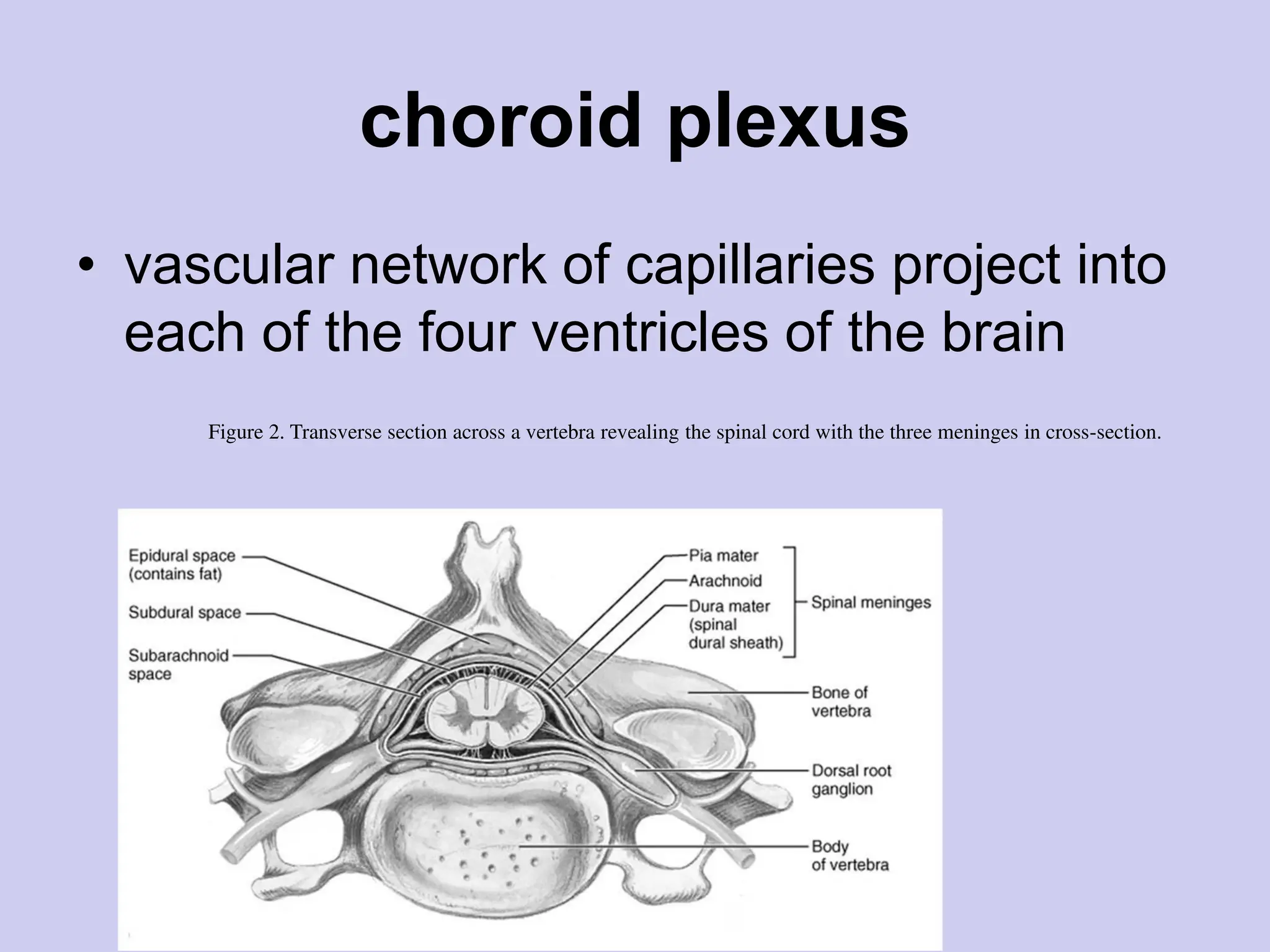 choroid plexus

• vascular network of capillaries project into each of the four ventricles of the brain

Figure 2. Transverse section across a vertebra revealing the spinal cord with the three meninges in cross-section.

Epidural space (contains fat)

Subdural space

Subarachnoid space

Pia mater

Arachnoid

Dura mater (spinal dural sheath)

Spinal meninges

Bone of vertebra

Dorsal root ganglion

Body of vertebra